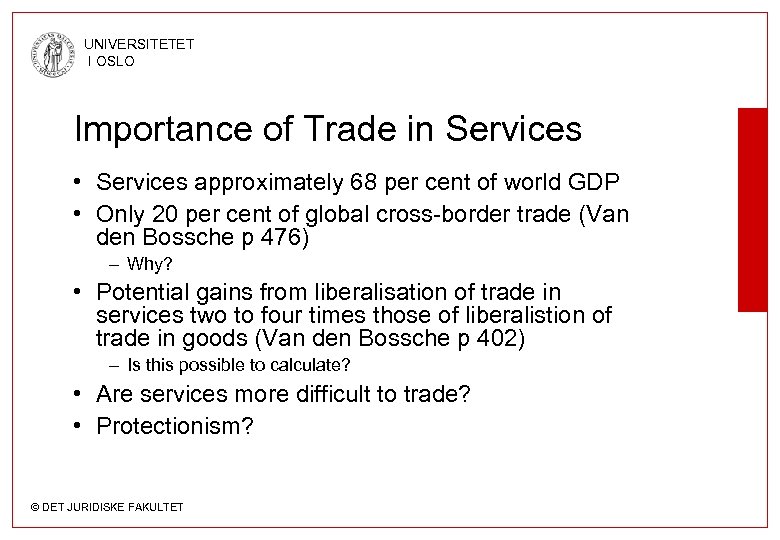 UNIVERSITETET
I OSLO

Importance of Trade in Services

• Services approximately 68 per cent of world GDP
• Only 20 per cent of global cross-border trade (Van den Bossche p 476)
– Why?
• Potential gains from liberalisation of trade in services two to four times those of liberalistion of trade in goods (Van den Bossche p 402)
– Is this possible to calculate?
• Are services more difficult to trade?
• Protectionism?

© DET JURIDISKE FAKULTET